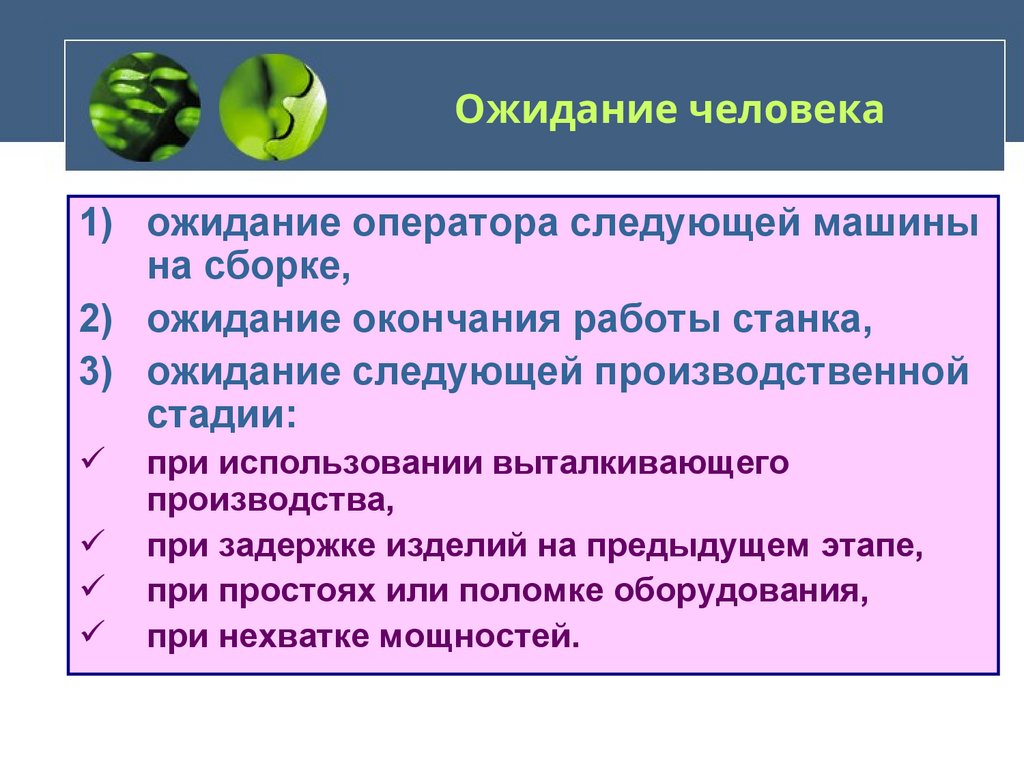 Ожидание человека

1) ожидание оператора следующей машины на сборке,
2) ожидание окончания работы станка,
3) ожидание следующей производственной стадии:
✓ при использовании выталкивающего производства,
✓ при задержке изделий на предыдущем этапе,
✓ при простоях или поломке оборудования,
✓ при нехватке мощностей.